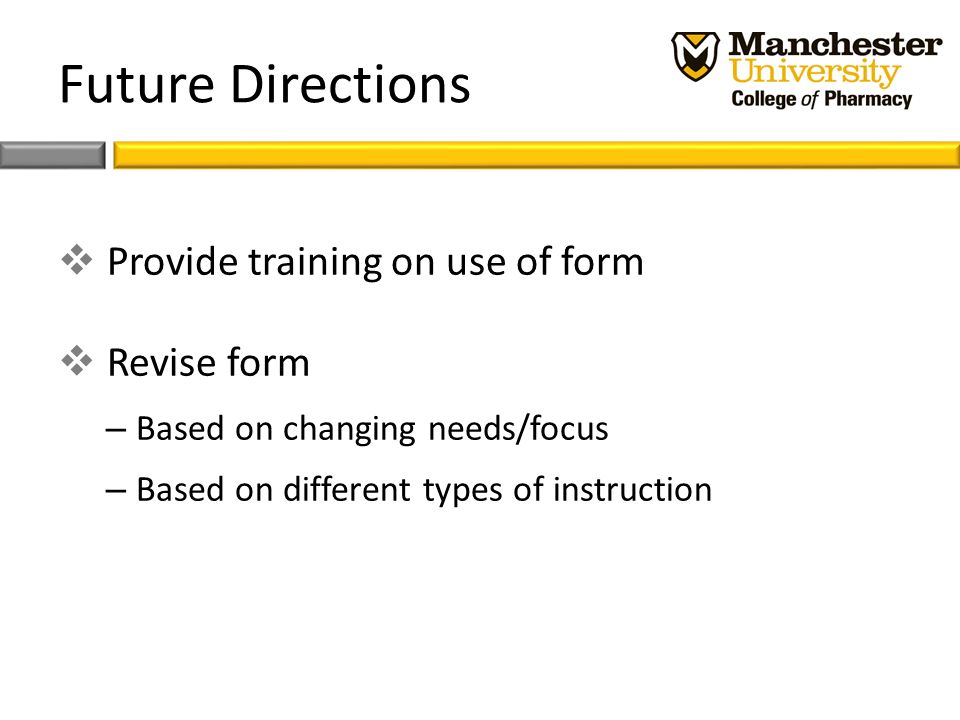 Future Directions

Manchester University College of Pharmacy

❖ Provide training on use of form

❖ Revise form

– Based on changing needs/focus

– Based on different types of instruction